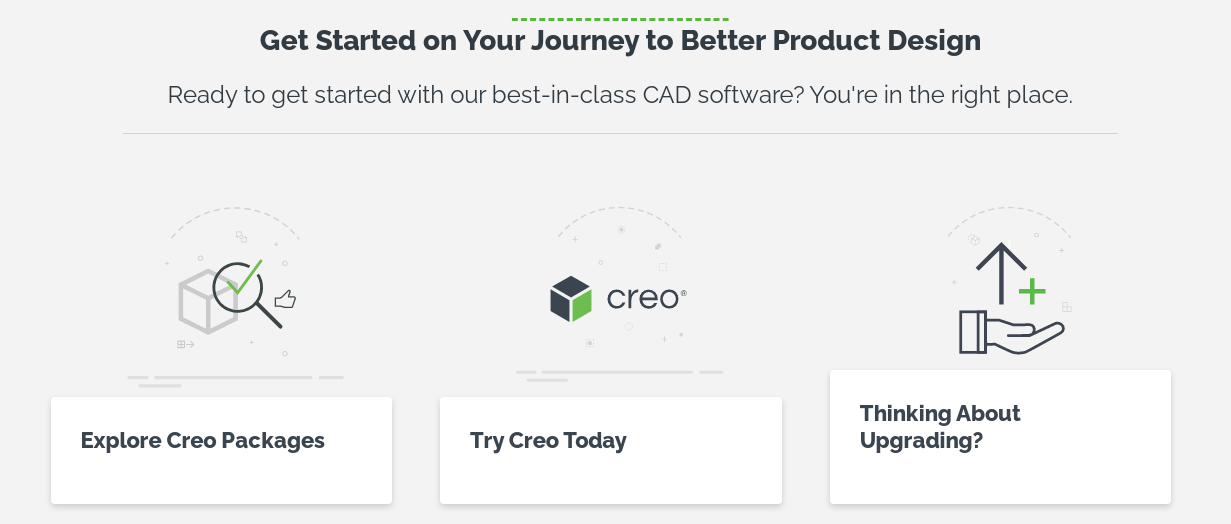 Get Started on Your Journey to Better Product Design

Ready to get started with our best-in-class CAD software? You're in the right place.

creo®

Explore Creo Packages

Try Creo Today

Thinking About Upgrading?